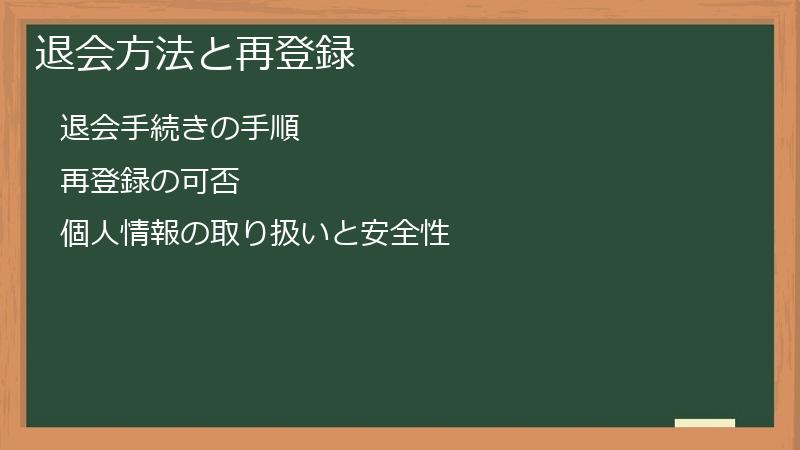 退会方法と再登録

退会手続きの手順

再登録の可否

個人情報の取り扱いと安全性